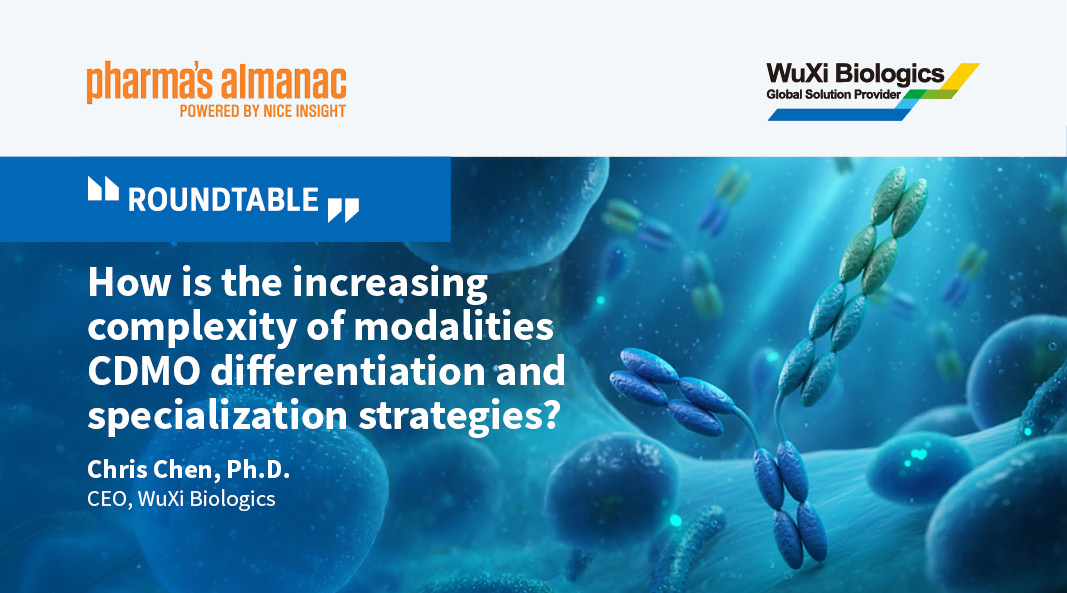 pharma's almanac
POWERED BY NICE INSIGHT

WuXi Biologics
Global Solution Provider

ROUNDTABLE

How is the increasing complexity of modalities CDMO differentiation and specialization strategies?

Chris Chen, Ph.D.
CEO, WuXi Biologics